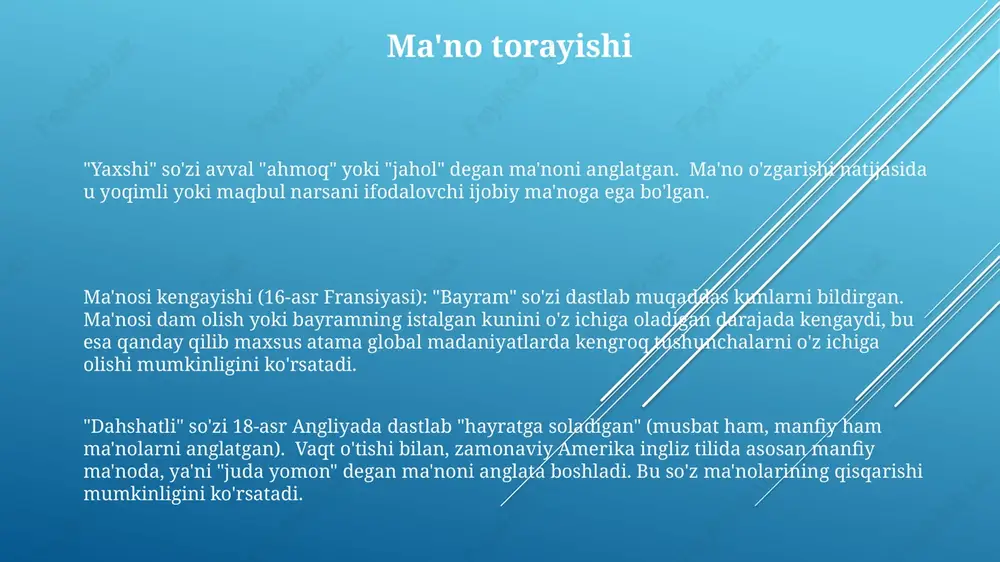 Ma'no torayishi

"Yaxshi" so'zi avval "ahmoq" yoki "jahol" degan ma'noni anglatgan.  Ma'no o'zgarishi natijasida u yoqimli yoki maqbul narsani ifodalovchi ijobiy ma'noga ega bo'lgan.

Ma'nosi kengayishi (16-asr Fransiyasi): "Bayram" so'zi dastlab muqaddas kunlarni bildirgan. Ma'nosi dam olish yoki bayramning istalgan kunini o'z ichiga oladigan darajada kengaydi, bu esa qanday qilib maxsus atama global madaniyatlarda kengroq tushunchalarni o'z ichiga olishi mumkinligini ko'rsatadi.

"Dahshatli" so'zi 18-asr Angliyada dastlab "hayratga soladigan" (musbat ham, manfiy ham ma'nolarni anglatgan).  Vaqt o'tishi bilan, zamonaviy Amerika ingliz tilida asosan manfiy ma'noda, ya'ni "juda yomon" degan ma'noni anglata boshladi. Bu so'z ma'nolarining qisqarishi mumkinligini ko'rsatadi.